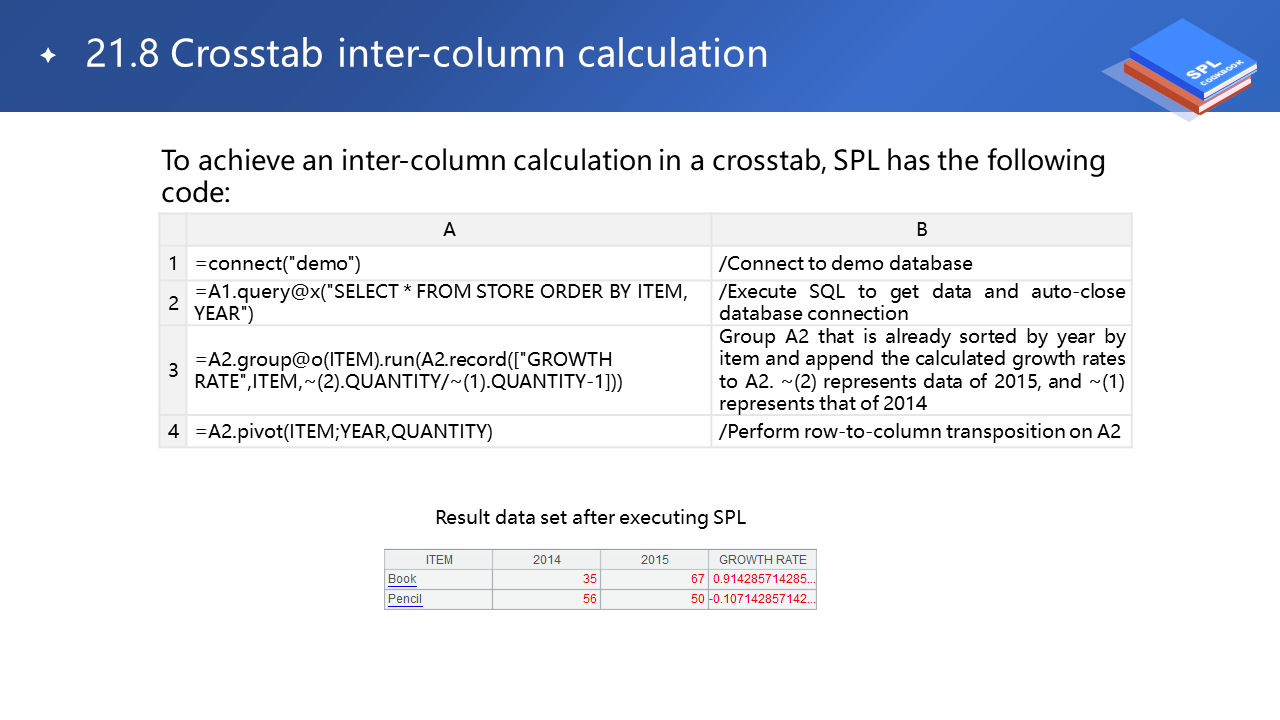 21.8 Crosstab inter-column calculation

SPL COOKBOOK

To achieve an inter-column calculation in a crosstab, SPL has the following code:

| | A | B |
|---|---|---|
| 1 | =connect("demo") | /Connect to demo database |
| 2 | =A1.query@x("SELECT * FROM STORE ORDER BY ITEM, YEAR") | /Execute SQL to get data and auto-close database connection |
| 3 | =A2.group@o(ITEM).run(A2.record(["GROWTH RATE",ITEM,~(2).QUANTITY/~(1).QUANTITY-1])) | Group A2 that is already sorted by year by item and append the calculated growth rates to A2. ~(2) represents data of 2015, and ~(1) represents that of 2014 |
| 4 | =A2.pivot(ITEM;YEAR,QUANTITY) | /Perform row-to-column transposition on A2 |

Result data set after executing SPL

| ITEM | 2014 | 2015 | GROWTH RATE |
|---|---|---|---|
| Book | 35 | 67 | 0.914285714285... |
| Pencil | 56 | 50 | -0.107142857142... |